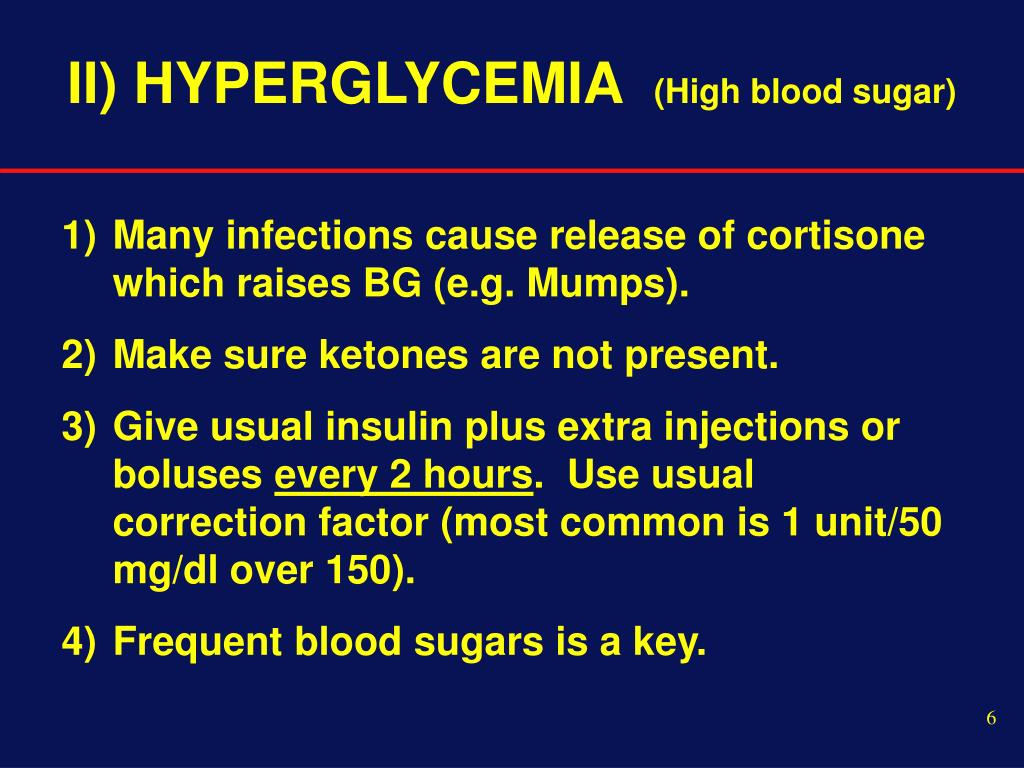 II) HYPERGLYCEMIA (High blood sugar)

1) Many infections cause release of cortisone which raises BG (e.g. Mumps).

2) Make sure ketones are not present.

3) Give usual insulin plus extra injections or boluses every 2 hours. Use usual correction factor (most common is 1 unit/50 mg/dl over 150).

4) Frequent blood sugars is a key.

6